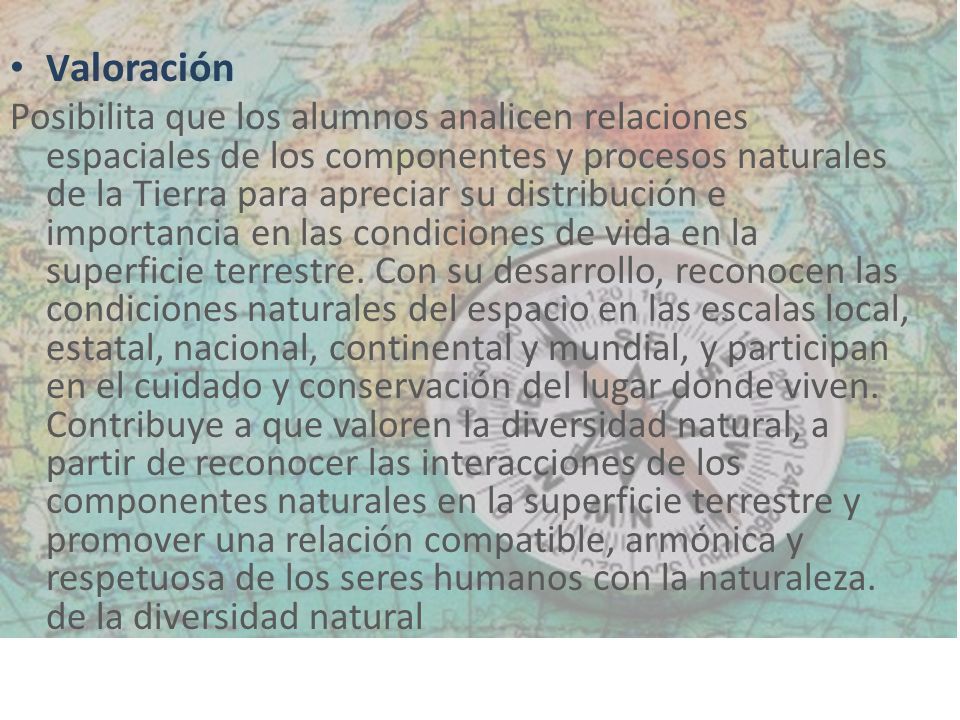 • Valoración

Posibilita que los alumnos analicen relaciones espaciales de los componentes y procesos naturales de la Tierra para apreciar su distribución e importancia en las condiciones de vida en la superficie terrestre. Con su desarrollo, reconocen las condiciones naturales del espacio en las escalas local, estatal, nacional, continental y mundial, y participan en el cuidado y conservación del lugar donde viven. Contribuye a que valoren la diversidad natural, a partir de reconocer las interacciones de los componentes naturales en la superficie terrestre y promover una relación compatible, armónica y respetuosa de los seres humanos con la naturaleza. de la diversidad natural